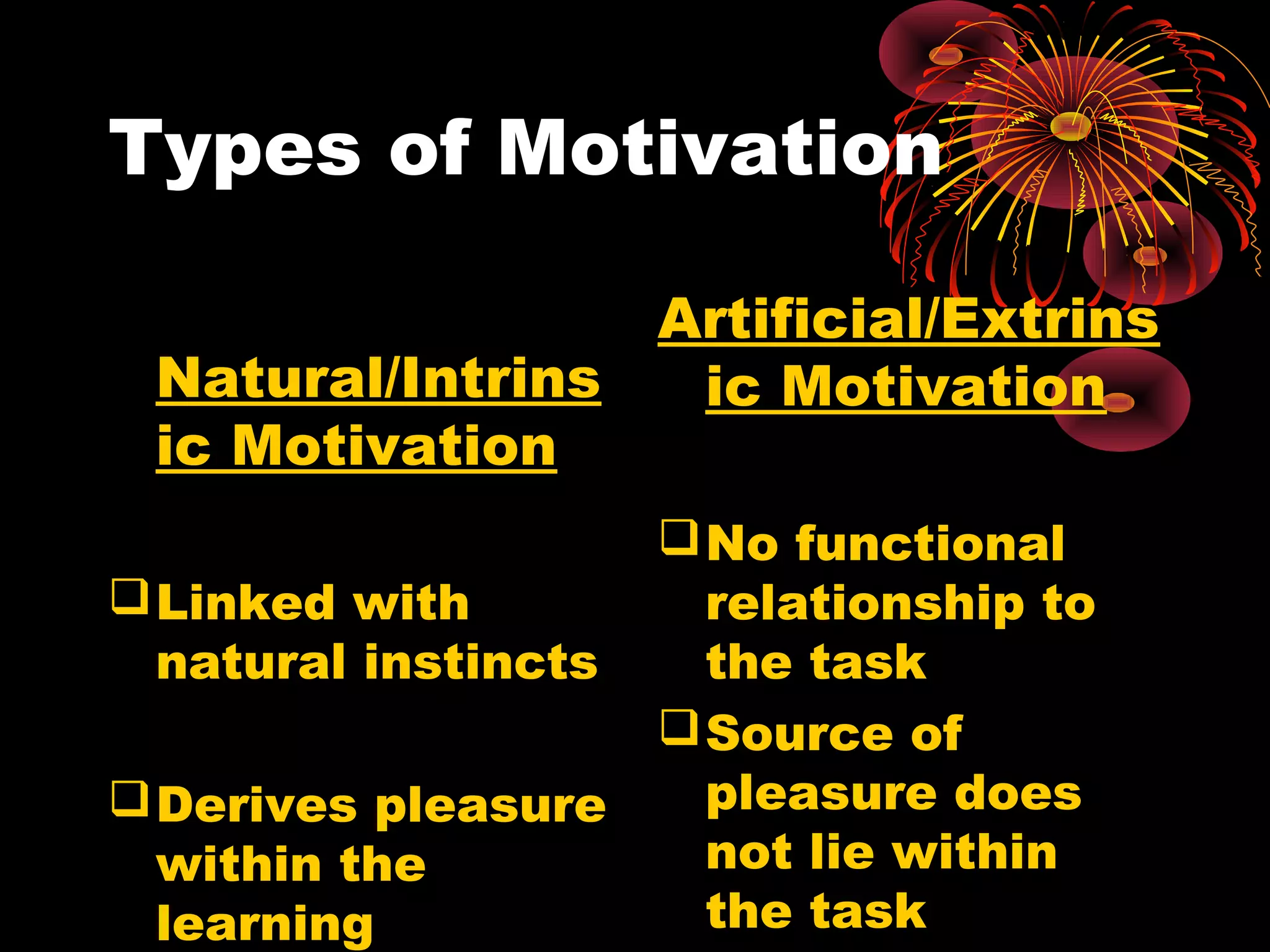 Types of Motivation

Natural/Intrinsic Motivation

❑ Linked with natural instincts

❑ Derives pleasure within the learning

Artificial/Extrinsic Motivation

❑ No functional relationship to the task

❑ Source of pleasure does not lie within the task